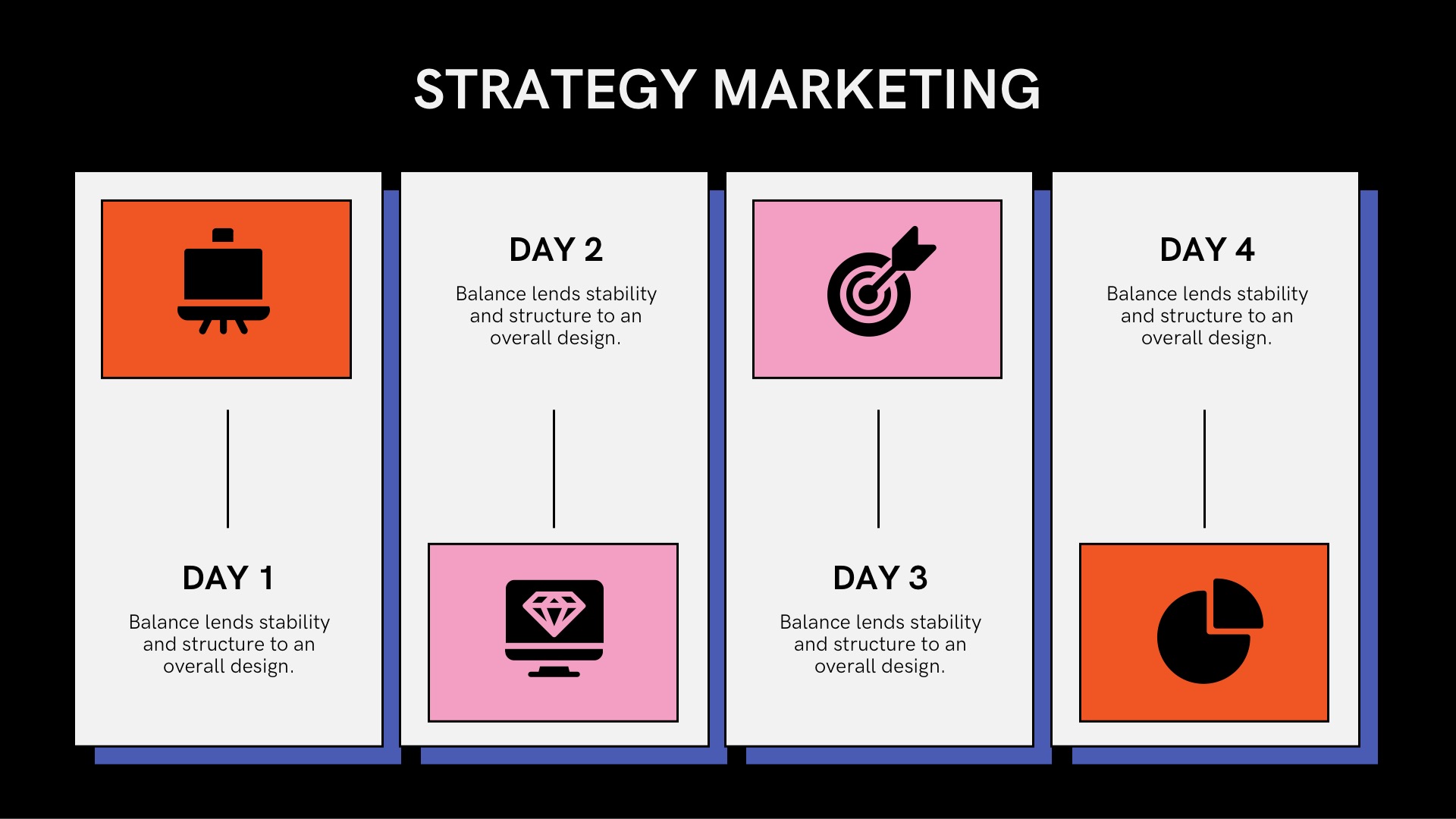 STRATEGY MARKETING

DAY 1

Balance lends stability and structure to an overall design.

DAY 2

Balance lends stability and structure to an overall design.

DAY 3

Balance lends stability and structure to an overall design.

DAY 4

Balance lends stability and structure to an overall design.